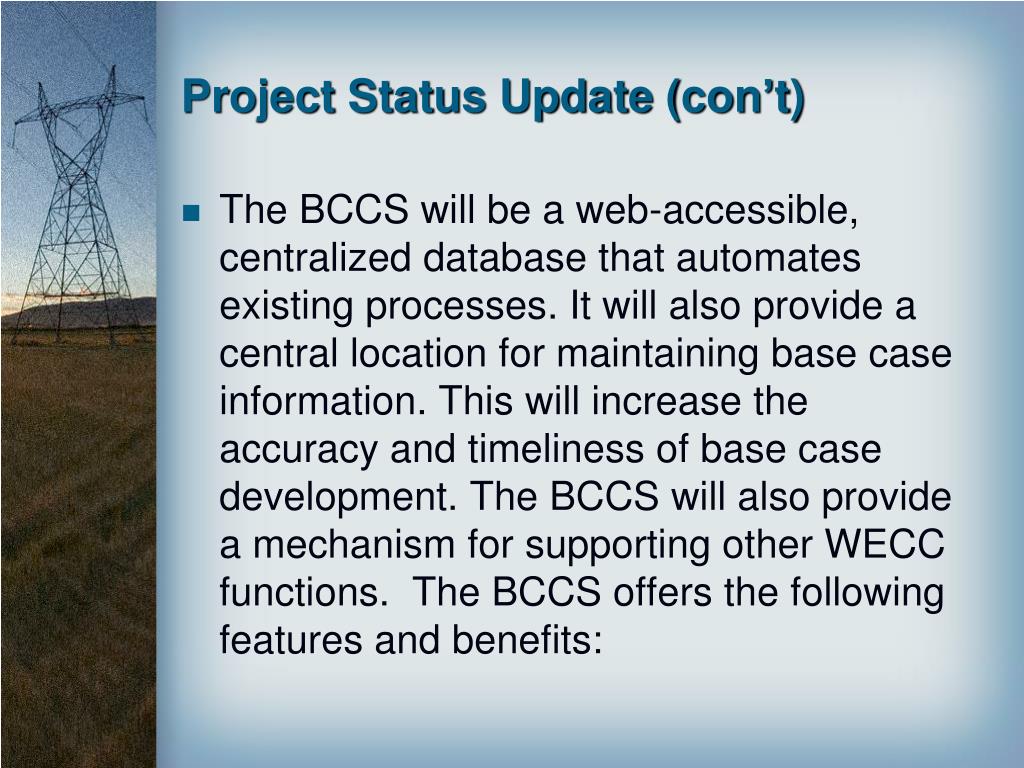 Project Status Update (con’t)

The BCCS will be a web-accessible, centralized database that automates existing processes. It will also provide a central location for maintaining base case information. This will increase the accuracy and timeliness of base case development. The BCCS will also provide a mechanism for supporting other WECC functions.  The BCCS offers the following features and benefits: